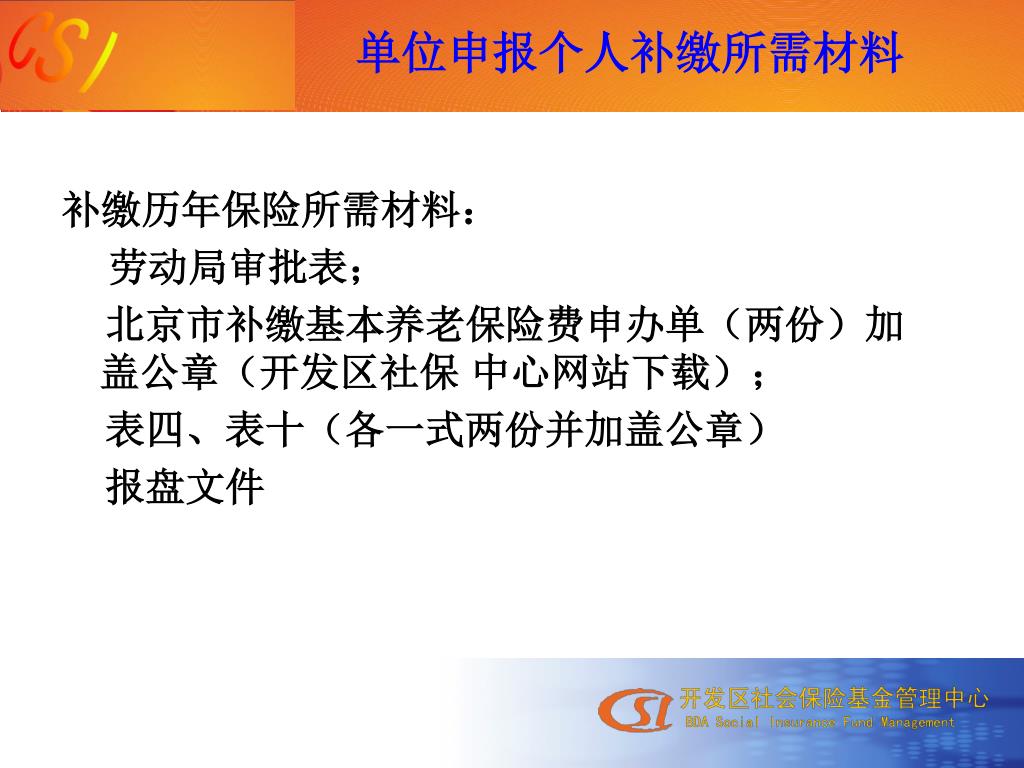 CSI

单位申报个人补缴所需材料

补缴历年保险所需材料：

劳动局审批表；

北京市补缴基本养老保险费申办单（两份）加盖公章（开发区社保 中心网站下载）；

表四、表十（各一式两份并加盖公章）

报盘文件

CSI 开发区社会保险基金管理中心
BDA Social Insurance Fund Management